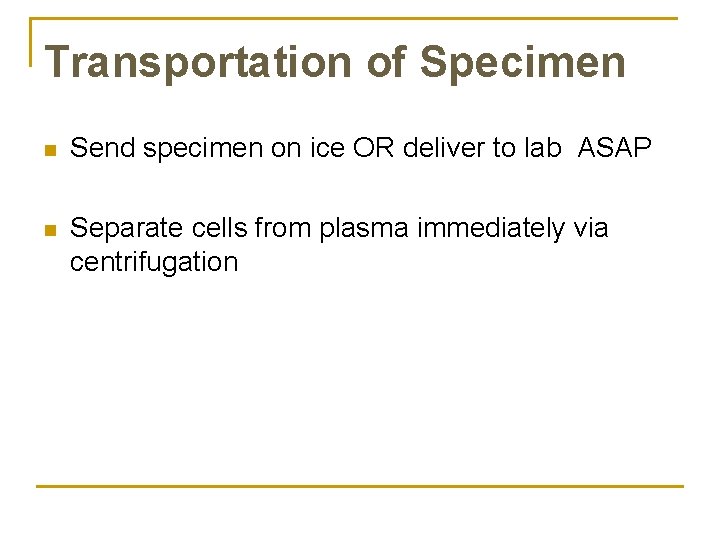 Transportation of Specimen

Send specimen on ice OR deliver to lab ASAP

Separate cells from plasma immediately via centrifugation